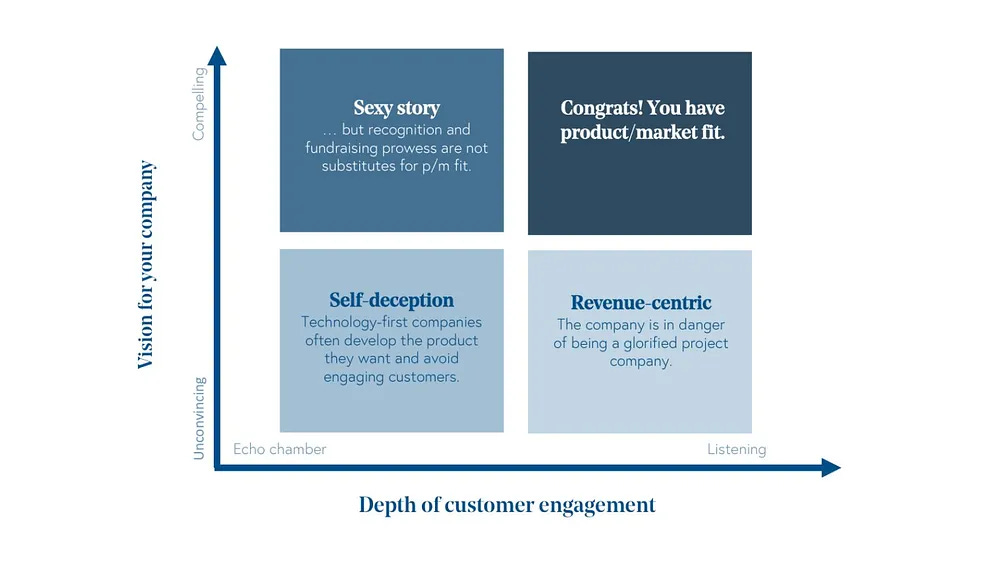 Vision for your company

Compelling

Unconvincing

Sexy story
… but recognition and fundraising prowess are not substitutes for p/m fit.

Congrats! You have product/market fit.

Self-deception
Technology-first companies often develop the product they want and avoid engaging customers.

Revenue-centric
The company is in danger of being a glorified project company.

Echo chamber

Listening

Depth of customer engagement